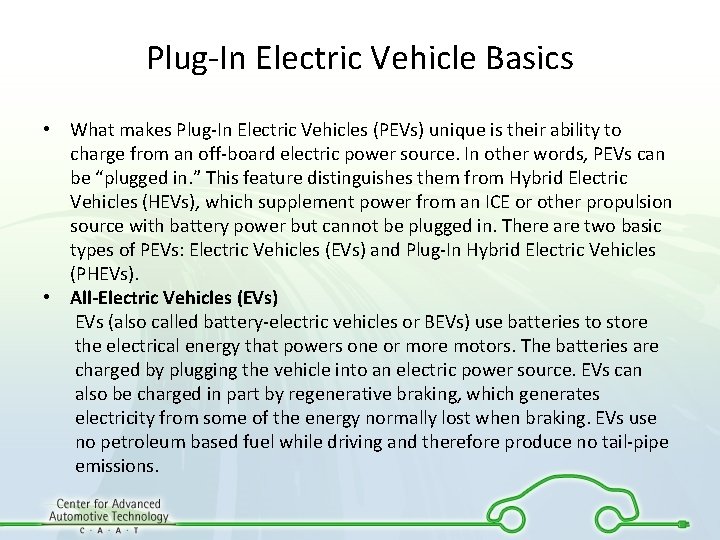 Plug-In Electric Vehicle Basics

• What makes Plug-In Electric Vehicles (PEVs) unique is their ability to charge from an off-board electric power source. In other words, PEVs can be “plugged in.” This feature distinguishes them from Hybrid Electric Vehicles (HEVs), which supplement power from an ICE or other propulsion source with battery power but cannot be plugged in. There are two basic types of PEVs: Electric Vehicles (EVs) and Plug-In Hybrid Electric Vehicles (PHEVs).

• All-Electric Vehicles (EVs)
EVs (also called battery-electric vehicles or BEVs) use batteries to store the electrical energy that powers one or more motors. The batteries are charged by plugging the vehicle into an electric power source. EVs can also be charged in part by regenerative braking, which generates electricity from some of the energy normally lost when braking. EVs use no petroleum based fuel while driving and therefore produce no tail-pipe emissions.

Center for Advanced Automotive Technology
C · A · A · T